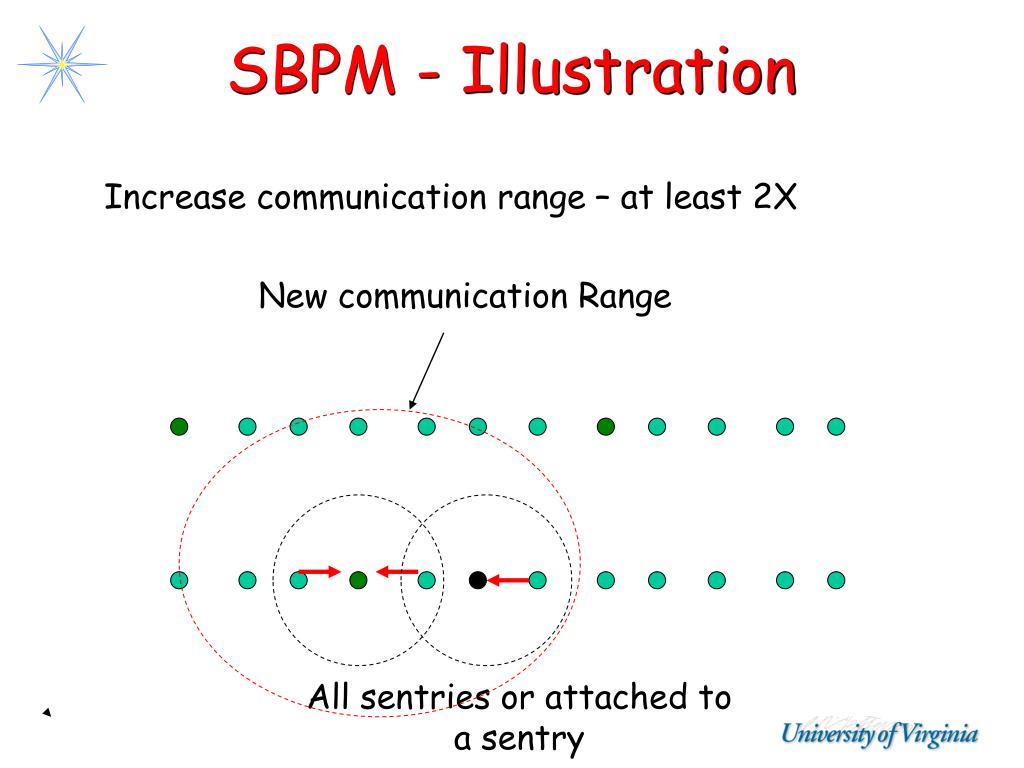 SBPM - Illustration

Increase communication range – at least 2X

New communication Range

All sentries or attached to a sentry

University of Virginia